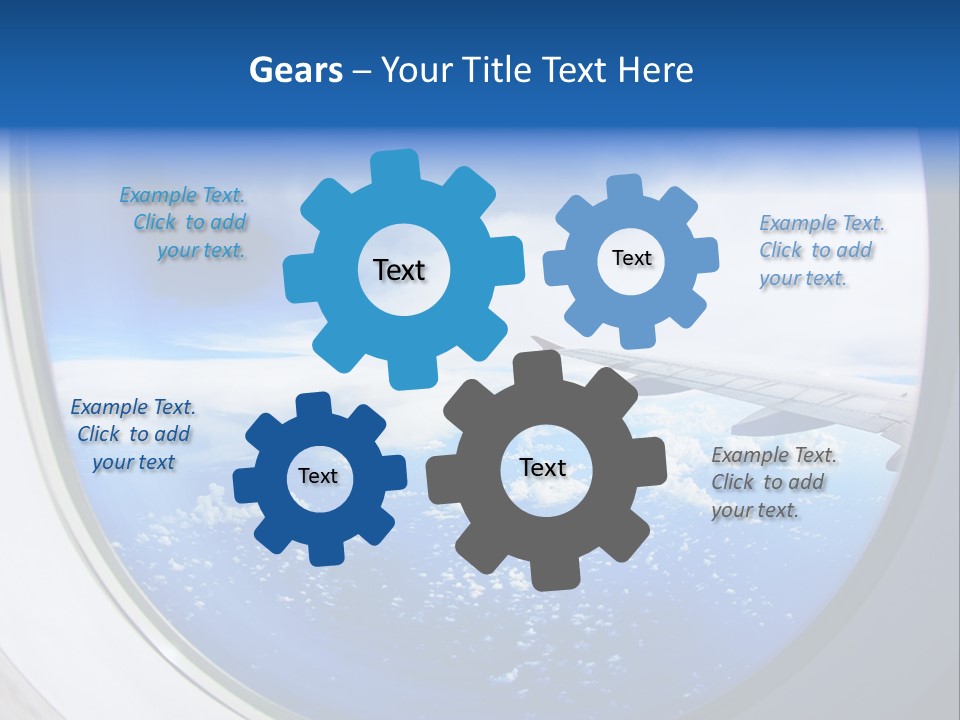 Gears – Your Title Text Here

Example Text. Click to add your text.

Text

Text

Example Text. Click to add your text.

Example Text. Click to add your text

Text

Text

Example Text. Click to add your text.